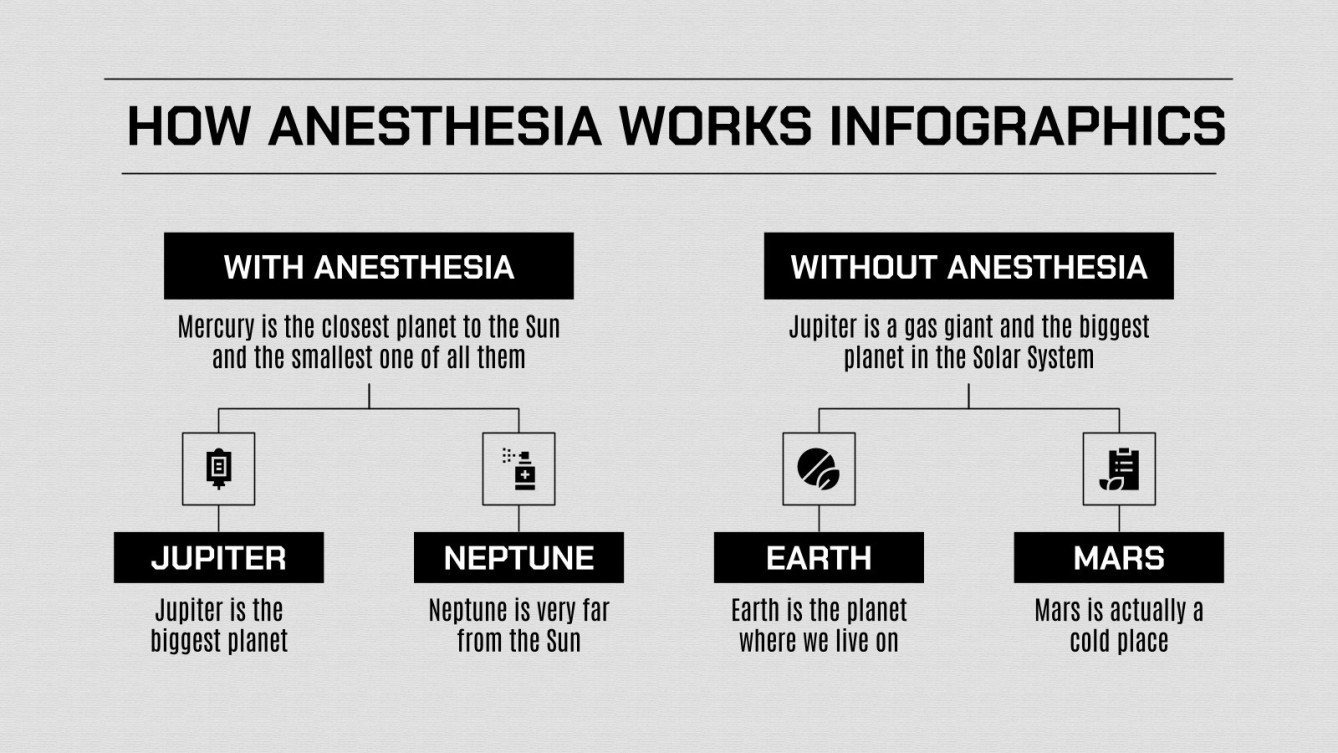 HOW ANESTHESIA WORKS INFOGRAPHICS

WITH ANESTHESIA

Mercury is the closest planet to the Sun and the smallest one of all them

JUPITER

Jupiter is the biggest planet

NEPTUNE

Neptune is very far from the Sun

WITHOUT ANESTHESIA

Jupiter is a gas giant and the biggest planet in the Solar System

EARTH

Earth is the planet where we live on

MARS

Mars is actually a cold place